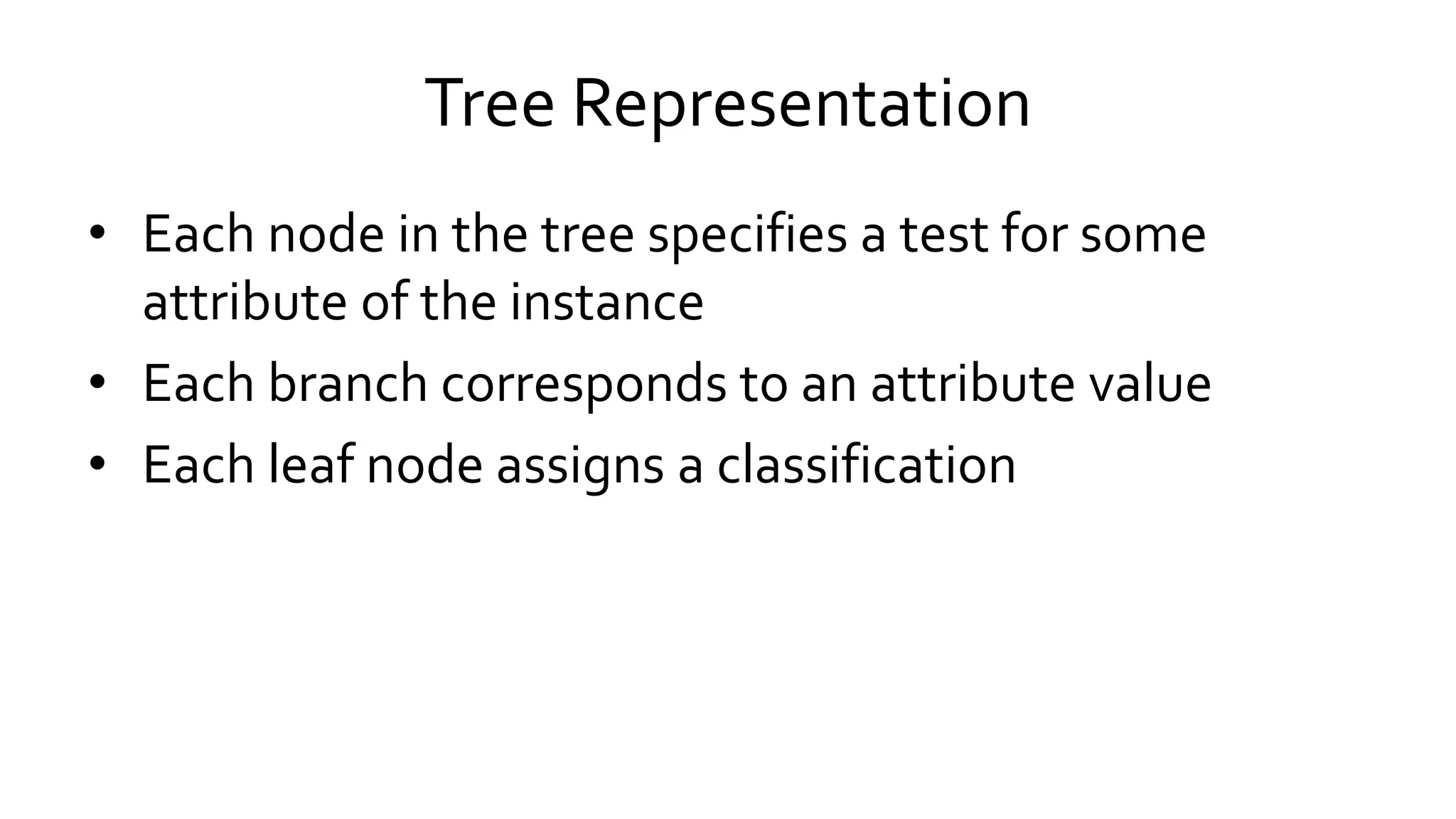 Tree Representation

• Each node in the tree specifies a test for some attribute of the instance
• Each branch corresponds to an attribute value
• Each leaf node assigns a classification